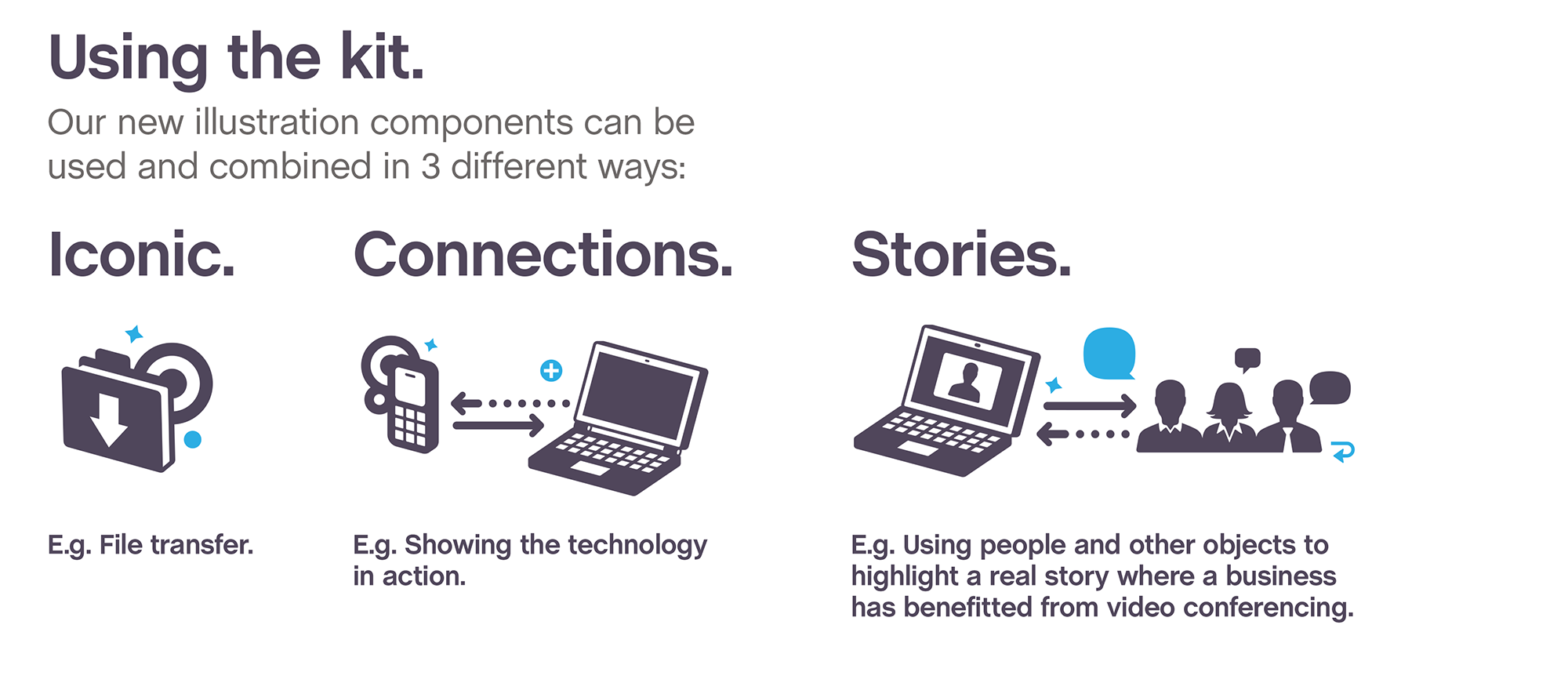 Using the kit.

Our new illustration components can be used and combined in 3 different ways:

Iconic.

E.g. File transfer.

Connections.

E.g. Showing the technology in action.

Stories.

E.g. Using people and other objects to highlight a real story where a business has benefitted from video conferencing.